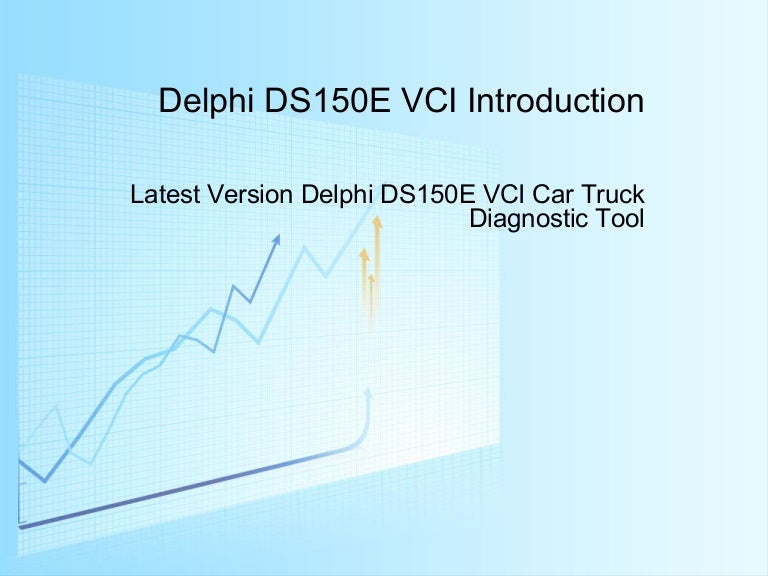 Delphi DS150E VCI Introduction

Latest Version Delphi DS150E VCI Car Truck Diagnostic Tool